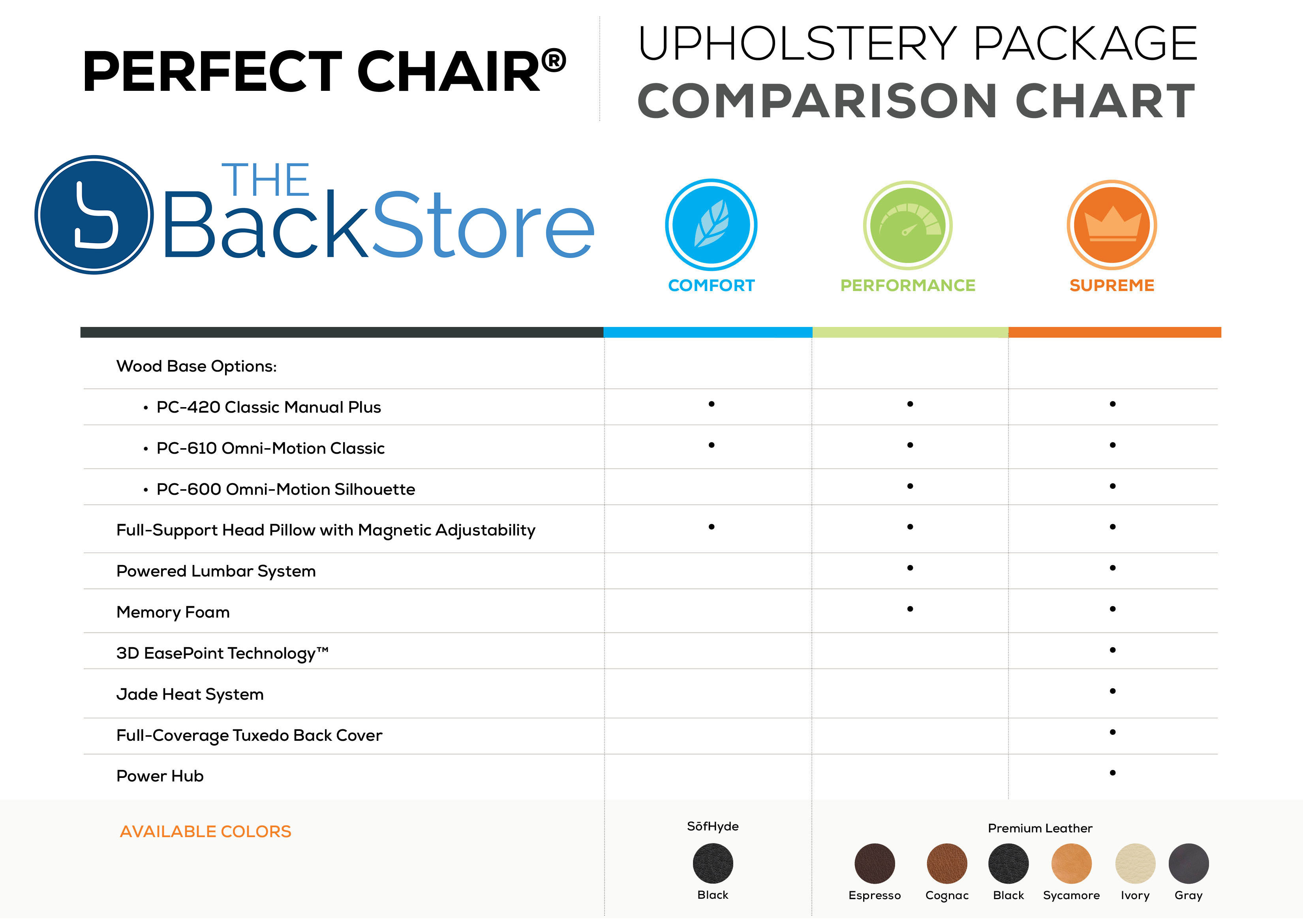 PERFECT CHAIR®

UPHOLSTERY PACKAGE
COMPARISON CHART

THE BackStore

| | COMFORT | PERFORMANCE | SUPREME |
|---|---|---|---|
| Wood Base Options: | | | |
| • PC-420 Classic Manual Plus | • | • | • |
| • PC-610 Omni-Motion Classic | • | • | • |
| • PC-600 Omni-Motion Silhouette | | • | • |
| Full-Support Head Pillow with Magnetic Adjustability | • | • | • |
| Powered Lumbar System | | • | • |
| Memory Foam | | • | • |
| 3D EasePoint Technology™ | | | • |
| Jade Heat System | | | • |
| Full-Coverage Tuxedo Back Cover | | | • |
| Power Hub | | | • |

AVAILABLE COLORS

SōfHyde
Black

Premium Leather
Espresso Cognac Black Sycamore Ivory Gray